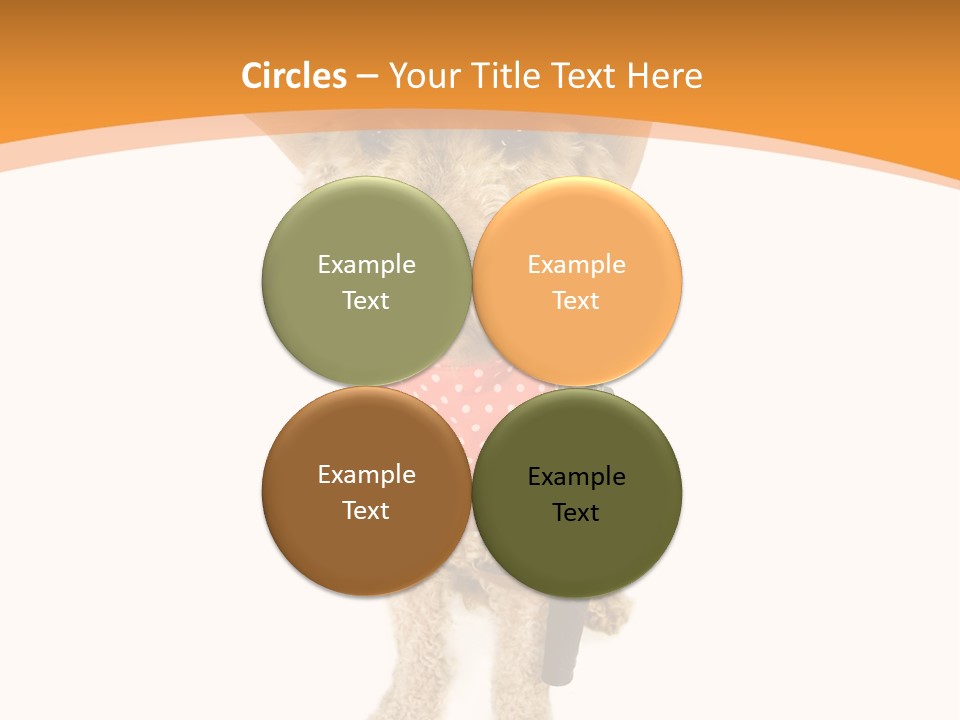 Circles – Your Title Text Here

Example Text

Example Text

Example Text

Example Text